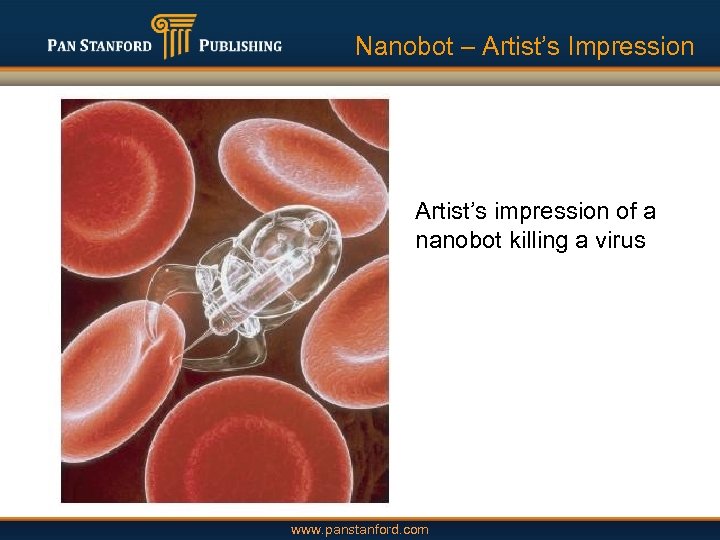 PAN STANFORD PUBLISHING

Nanobot – Artist's Impression

Artist's impression of a nanobot killing a virus

www.panstanford.com